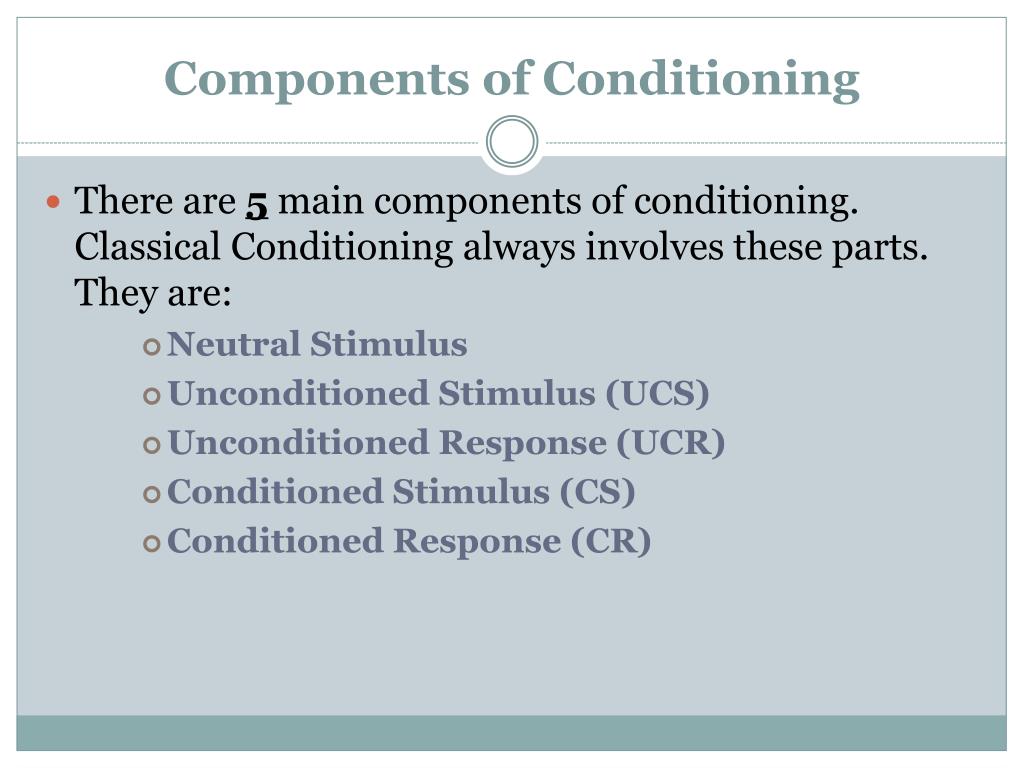 Components of Conditioning

There are 5 main components of conditioning. Classical Conditioning always involves these parts. They are:

Neutral Stimulus
Unconditioned Stimulus (UCS)
Unconditioned Response (UCR)
Conditioned Stimulus (CS)
Conditioned Response (CR)